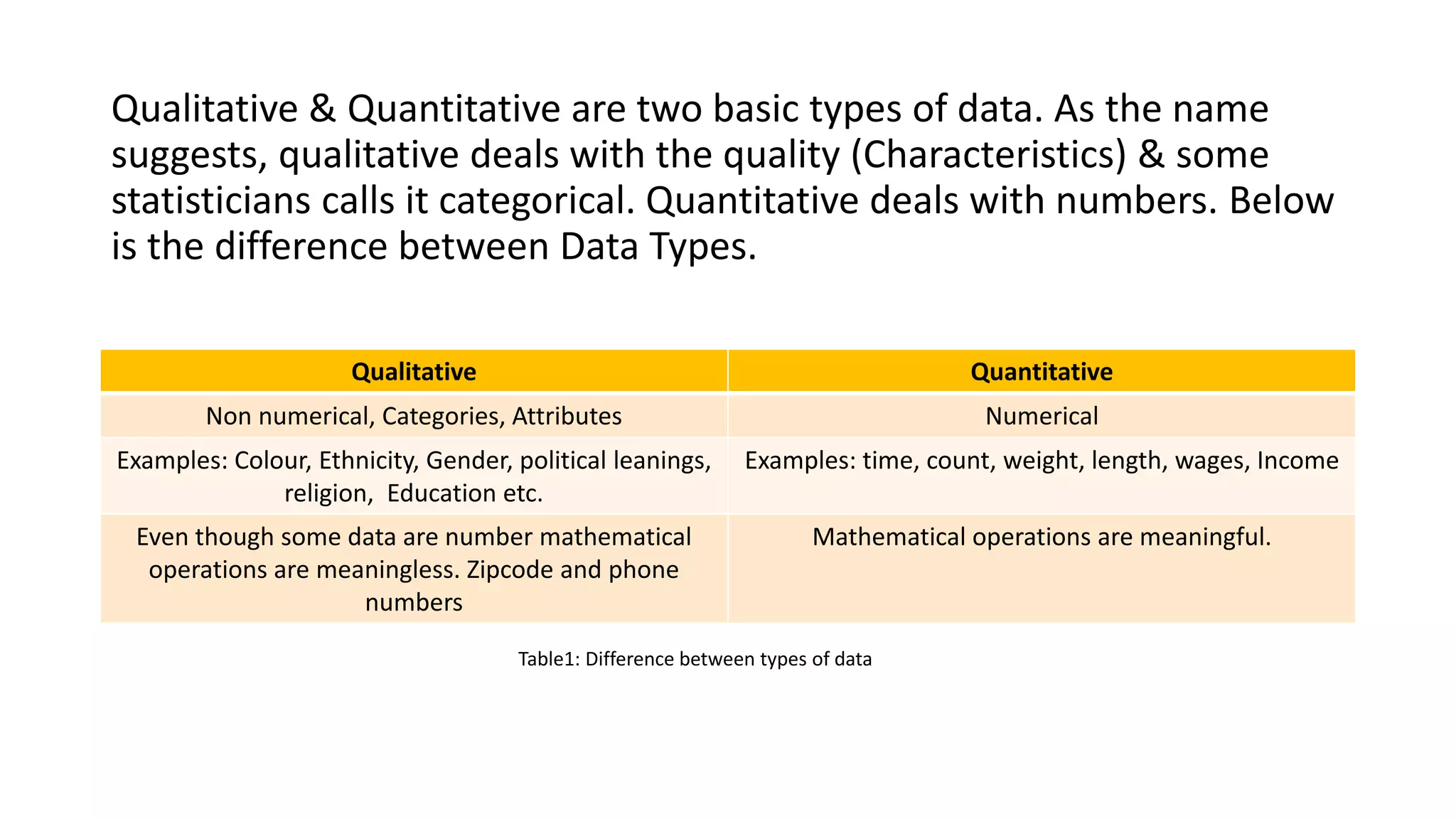 Qualitative & Quantitative are two basic types of data. As the name suggests, qualitative deals with the quality (Characteristics) & some statisticians calls it categorical. Quantitative deals with numbers. Below is the difference between Data Types.

| Qualitative | Quantitative |
|---|---|
| Non numerical, Categories, Attributes | Numerical |
| Examples: Colour, Ethnicity, Gender, political leanings, religion, Education etc. | Examples: time, count, weight, length, wages, Income |
| Even though some data are number mathematical operations are meaningless. Zipcode and phone numbers | Mathematical operations are meaningful. |

Table1: Difference between types of data